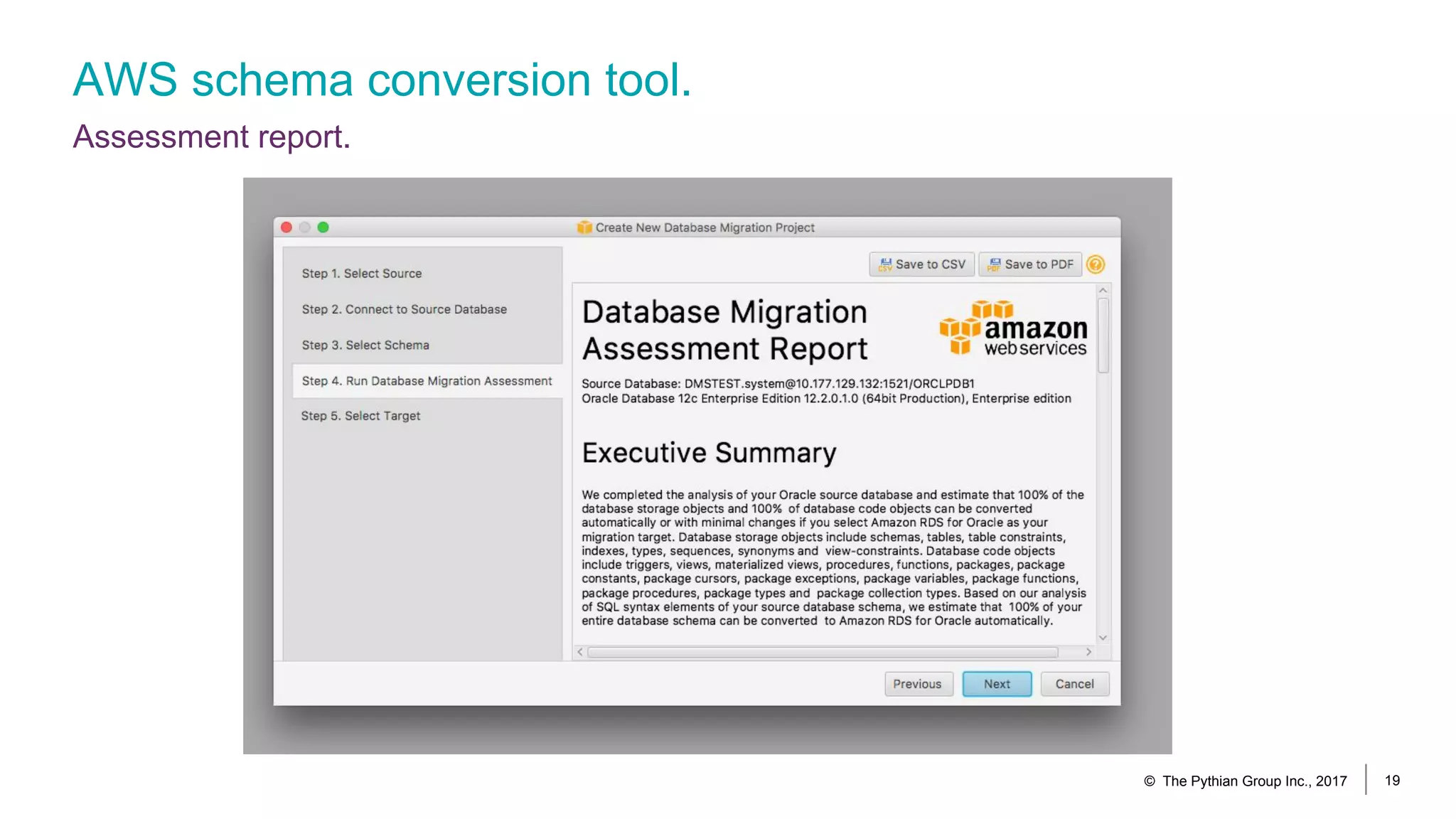 AWS schema conversion tool.

Assessment report.

Create New Database Migration Project

Step 1. Select Source

Step 2. Connect to Source Database

Step 3. Select Schema

Step 4. Run Database Migration Assessment

Step 5. Select Target

Save to CSV

Save to PDF

Database Migration Assessment Report

amazon web services

Source Database: DMSTEST.system@10.177.129.132:1521/ORCLPDB1
Oracle Database 12c Enterprise Edition 12.2.0.1.0 (64bit Production), Enterprise edition

Executive Summary

We completed the analysis of your Oracle source database and estimate that 100% of the database storage objects and 100% of database code objects can be converted automatically or with minimal changes if you select Amazon RDS for Oracle as your migration target. Database storage objects include schemas, tables, table constraints, indexes, types, sequences, synonyms and view-constraints. Database code objects include triggers, views, materialized views, procedures, functions, packages, package constants, package cursors, package exceptions, package variables, package functions, package procedures, package types and package collection types. Based on our analysis of SQL syntax elements of your source database schema, we estimate that 100% of your entire database schema can be converted to Amazon RDS for Oracle automatically.

Previous

Next

Cancel

© The Pythian Group Inc., 2017

19